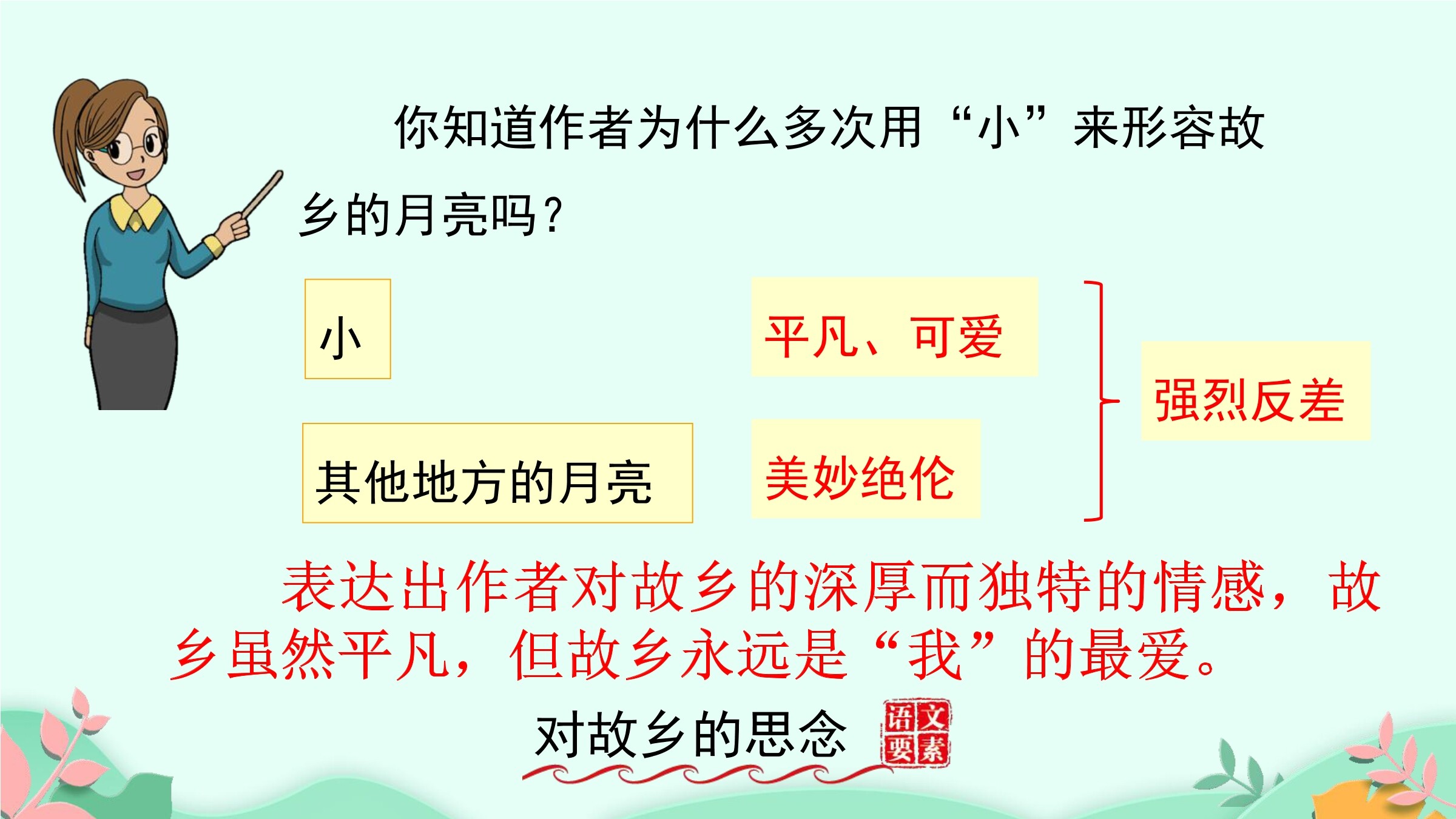 你知道作者为什么多次用“小”来形容故乡的月亮吗？

小

平凡、可爱

其他地方的月亮

美妙绝伦

强烈反差

表达出作者对故乡的深厚而独特的情感，故乡虽然平凡，但故乡永远是“我”的最爱。

对故乡的思念

语文要素